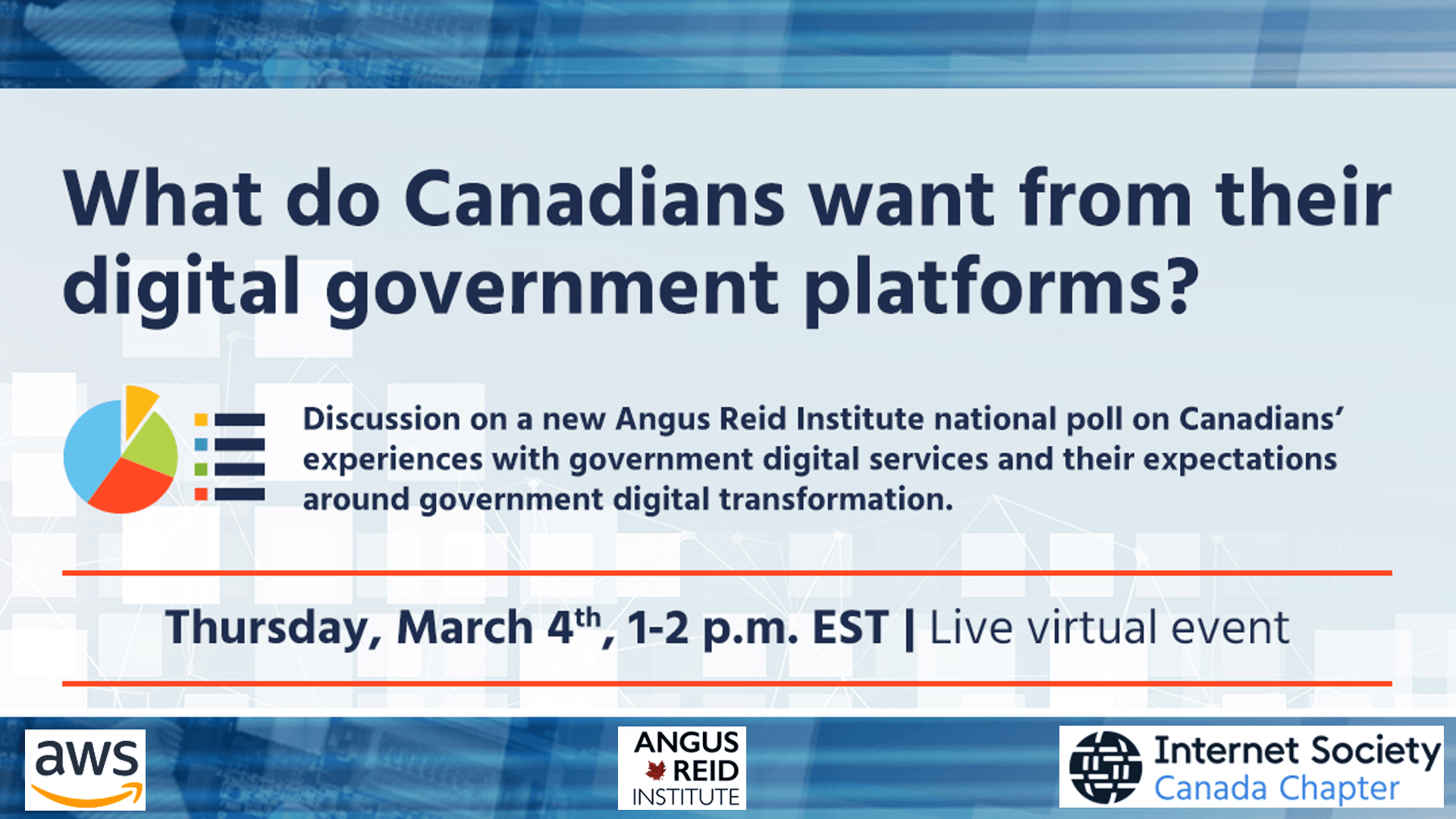 What do Canadians want from their digital government platforms?

Discussion on a new Angus Reid Institute national poll on Canadians' experiences with government digital services and their expectations around government digital transformation.

Thursday, March 4$^{th}$, 1-2 p.m. EST | Live virtual event

aws

ANGUS REID INSTITUTE

Internet Society Canada Chapter